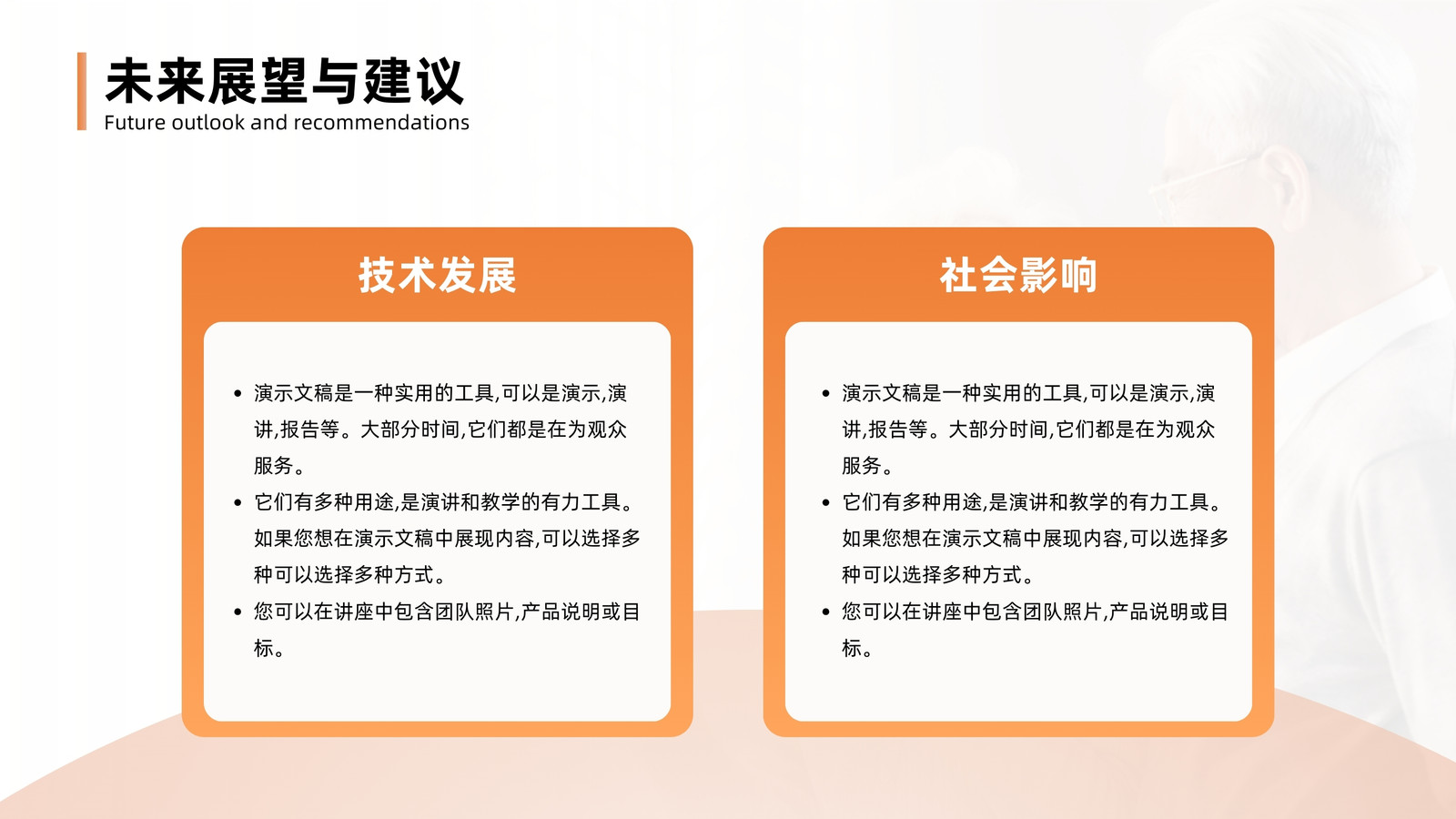 未来展望与建议
Future outlook and recommendations

技术发展

- 演示文稿是一种实用的工具,可以是演示,演讲,报告等。大部分时间,它们都是在为观众服务。
- 它们有多种用途,是演讲和教学的有力工具。如果您想在演示文稿中展现内容,可以选择多种可以选择多种方式。
- 您可以在讲座中包含团队照片,产品说明或目标。

社会影响

- 演示文稿是一种实用的工具,可以是演示,演讲,报告等。大部分时间,它们都是在为观众服务。
- 它们有多种用途,是演讲和教学的有力工具。如果您想在演示文稿中展现内容,可以选择多种可以选择多种方式。
- 您可以在讲座中包含团队照片,产品说明或目标。